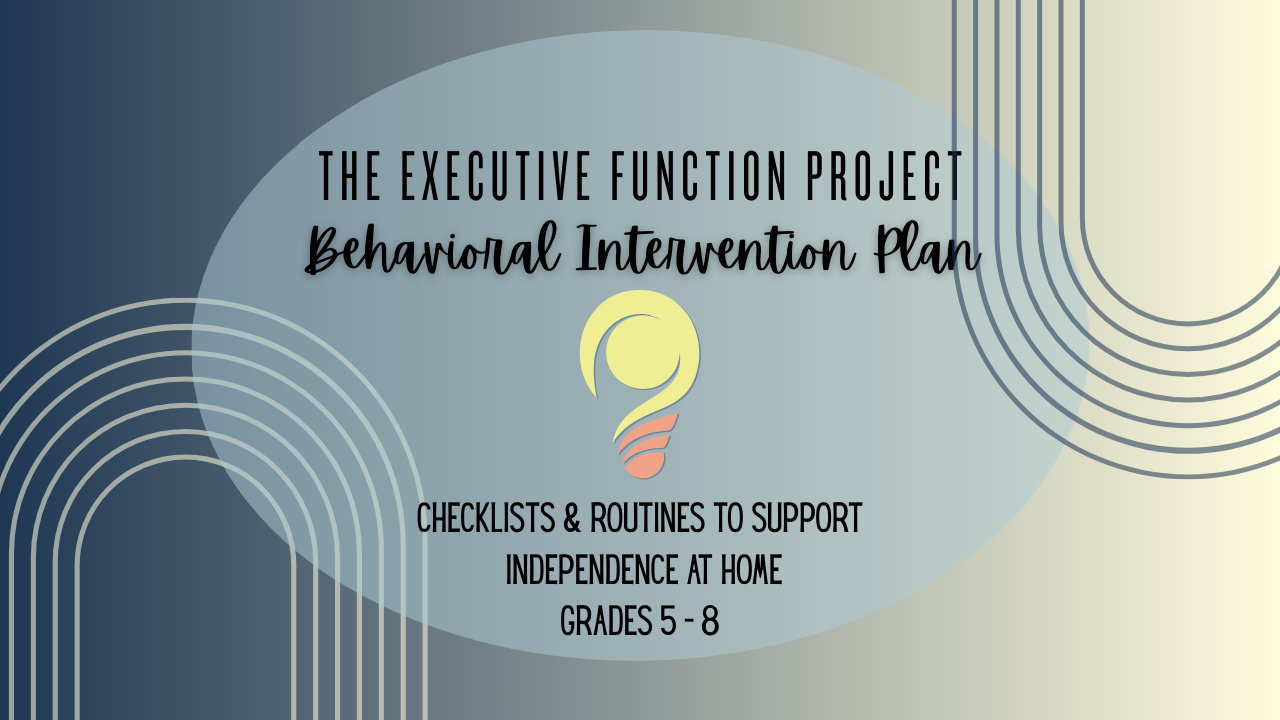 THE EXECUTIVE FUNCTION PROJECT
Behavioral Intervention Plan

CHECKLISTS & ROUTINES TO SUPPORT INDEPENDENCE AT HOME
GRADES 5 - 8